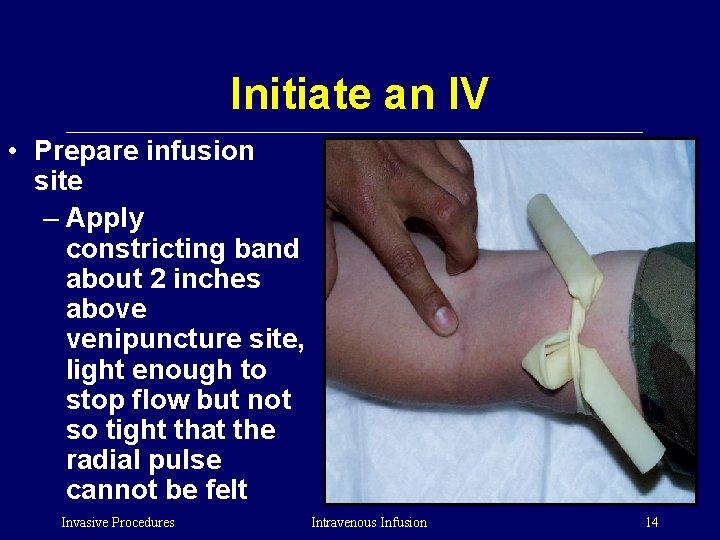 Initiate an IV

• Prepare infusion site
– Apply constricting band about 2 inches above venipuncture site, light enough to stop flow but not so tight that the radial pulse cannot be felt

Invasive Procedures
Intravenous Infusion
14